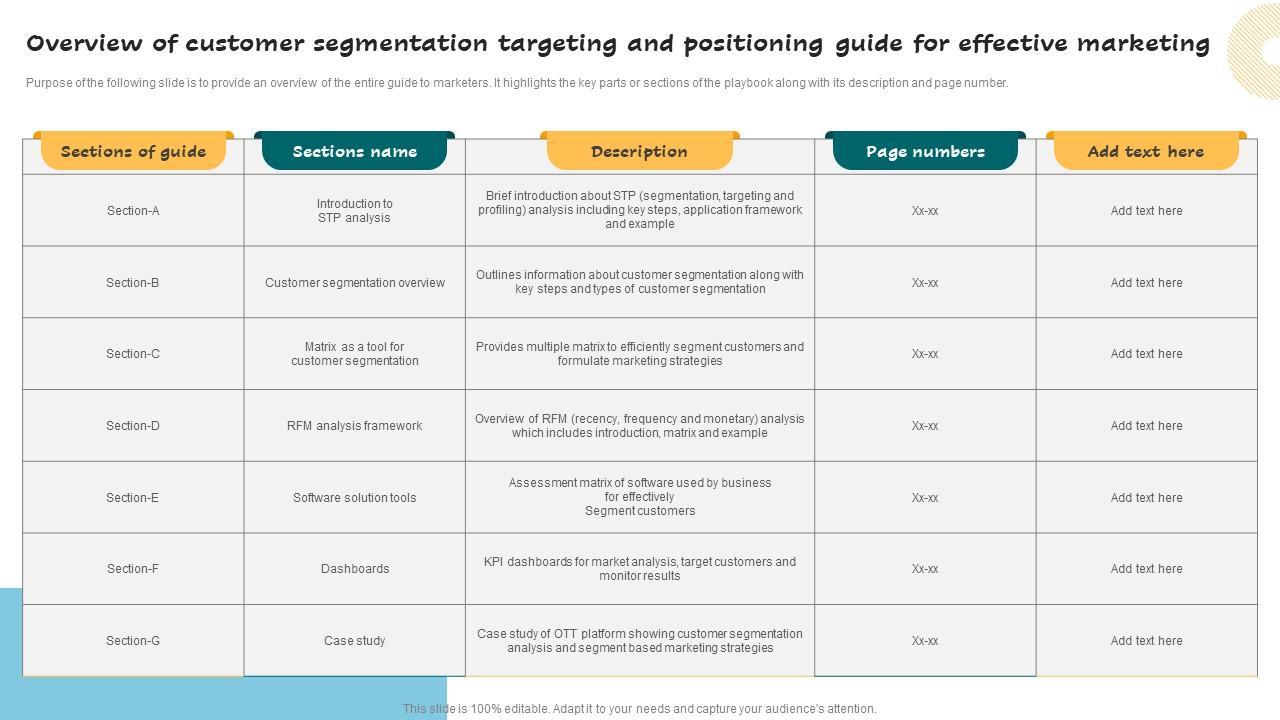 Overview of customer segmentation targeting and positioning guide for effective marketing

Purpose of the following slide is to provide an overview of the entire guide to marketers. It highlights the key parts or sections of the playbook along with its description and page number.

| Sections of guide | Sections name | Description | Page numbers | Add text here |
|---|---|---|---|---|
| Section-A | Introduction to STP analysis | Brief introduction about STP (segmentation, targeting and profiling) analysis including key steps, application framework and example | Xx-xx | Add text here |
| Section-B | Customer segmentation overview | Outlines information about customer segmentation along with key steps and types of customer segmentation | Xx-xx | Add text here |
| Section-C | Matrix as a tool for customer segmentation | Provides multiple matrix to efficiently segment customers and formulate marketing strategies | Xx-xx | Add text here |
| Section-D | RFM analysis framework | Overview of RFM (recency, frequency and monetary) analysis which includes introduction, matrix and example | Xx-xx | Add text here |
| Section-E | Software solution tools | Assessment matrix of software used by business for effectively Segment customers | Xx-xx | Add text here |
| Section-F | Dashboards | KPI dashboards for market analysis, target customers and monitor results | Xx-xx | Add text here |
| Section-G | Case study | Case study of OTT platform showing customer segmentation analysis and segment based marketing strategies | Xx-xx | Add text here |

This slide is 100% editable. Adapt it to your needs and capture your audience's attention.